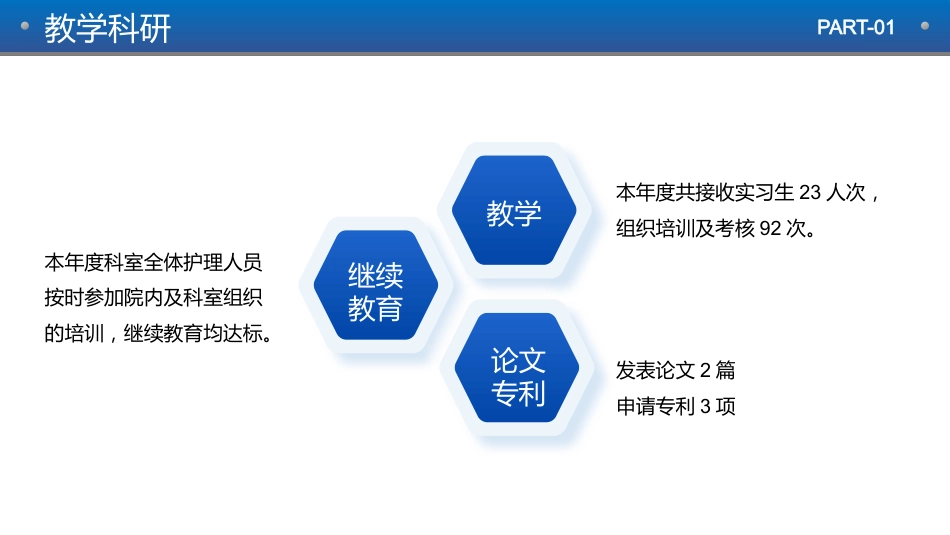 教学科研

PART-01

本年度科室全体护理人员按时参加院内及科室组织的培训，继续教育均达标。

继续教育

教学

本年度共接收实习生 23 人次，组织培训及考核 92 次。

论文专利

发表论文 2 篇
申请专利 3 项